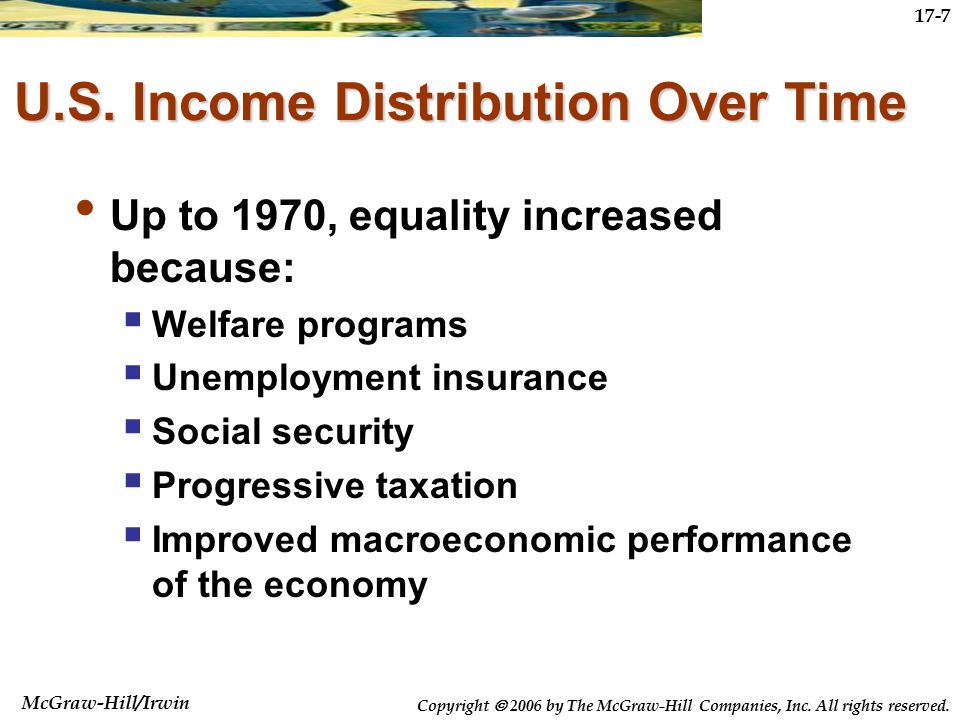 17-7

U.S. Income Distribution Over Time

• Up to 1970, equality increased because:
 ▪ Welfare programs
 ▪ Unemployment insurance
 ▪ Social security
 ▪ Progressive taxation
 ▪ Improved macroeconomic performance of the economy

McGraw-Hill/Irwin

Copyright © 2006 by The McGraw-Hill Companies, Inc. All rights reserved.